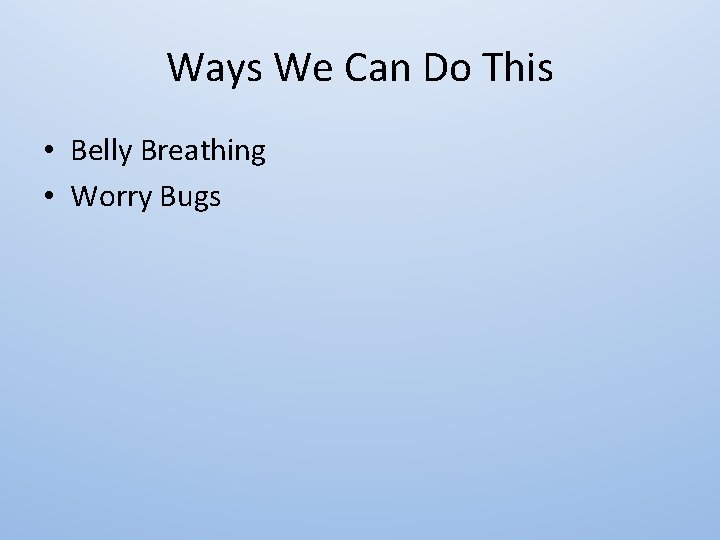 Ways We Can Do This

• Belly Breathing
• Worry Bugs